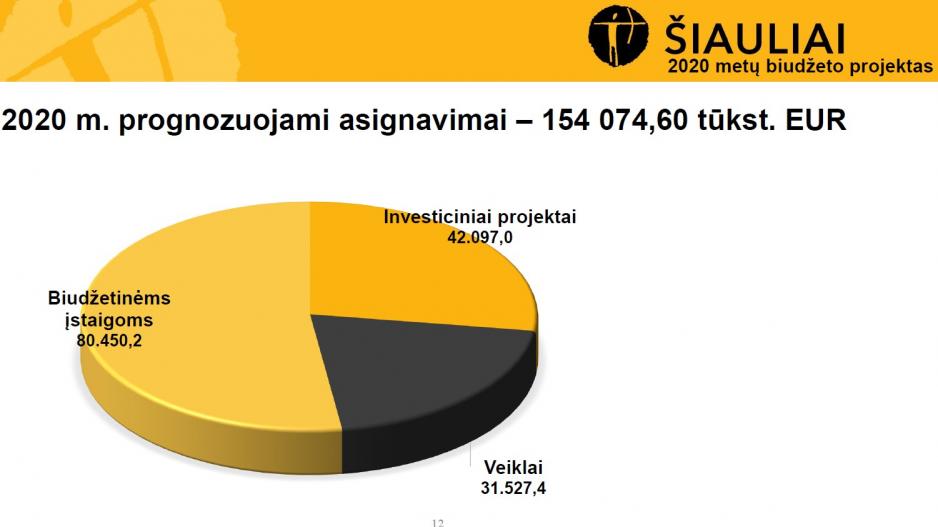 ŠIAULIAI
2020 metų biudžeto projektas

2020 m. prognozuojami asignavimai – 154 074,60 tūkst. EUR

Investiciniai projektai
42.097,0

Biudžetinėms įstaigoms
80.450,2

Veiklai
31.527,4

12